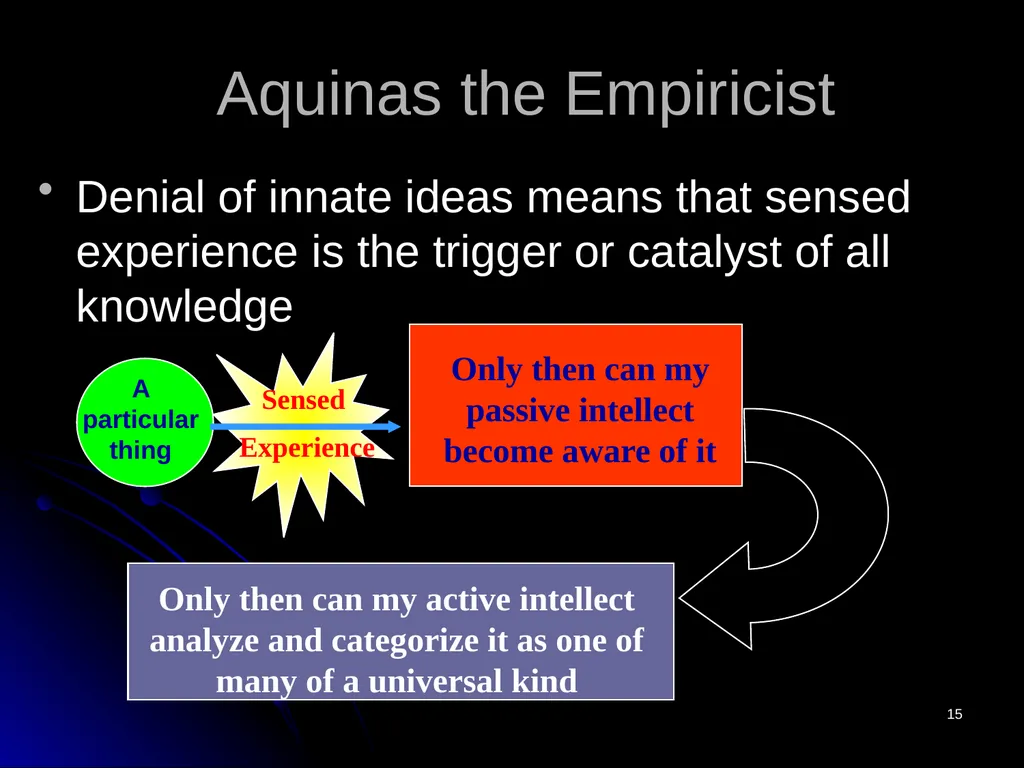 Aquinas the Empiricist

• Denial of innate ideas means that sensed experience is the trigger or catalyst of all knowledge

A particular thing

Sensed Experience

Only then can my passive intellect become aware of it

Only then can my active intellect analyze and categorize it as one of many of a universal kind

15